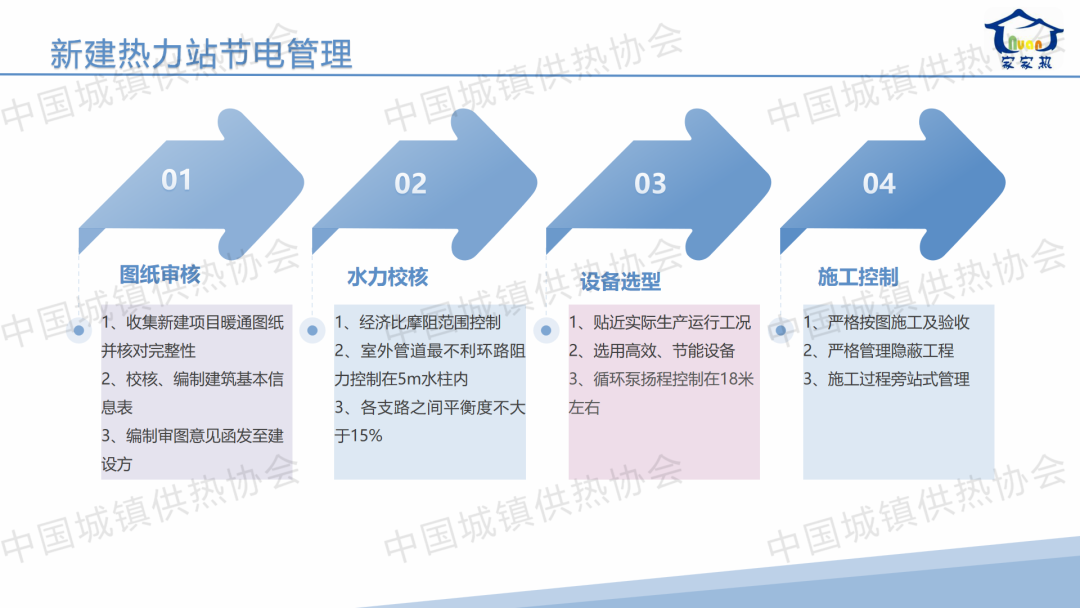 新建热力站节电管理

Nuan 家家热

中国城镇供热协会

01

图纸审核

1、收集新建项目暖通图纸并核对完整性
2、校核、编制建筑基本信息表
3、编制审图意见函发至建设方

02

水力校核

1、经济比摩阻范围控制
2、室外管道最不利环路阻力控制在5m水柱内
3、各支路之间平衡度不大于15%

03

设备选型

1、贴近实际生产运行工况
2、选用高效、节能设备
3、循环泵扬程控制在18米左右

04

施工控制

1、严格按图施工及验收
2、严格管理隐蔽工程
3、施工过程旁站式管理